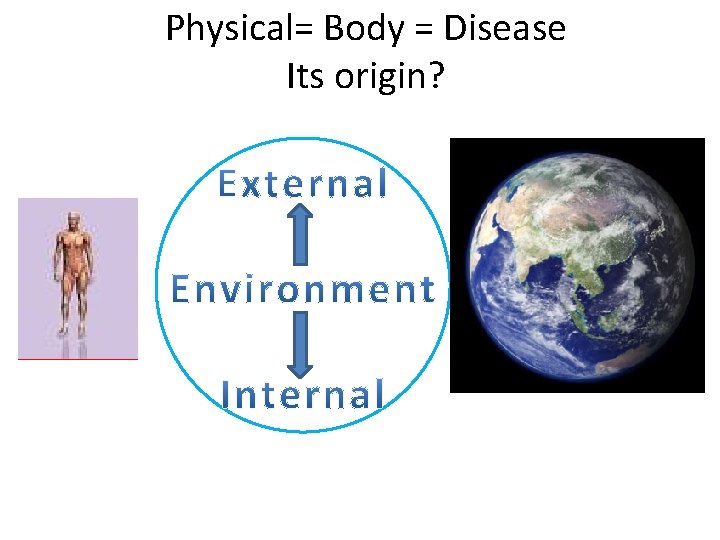 Physical= Body = Disease
Its origin?

External

Environment

Internal